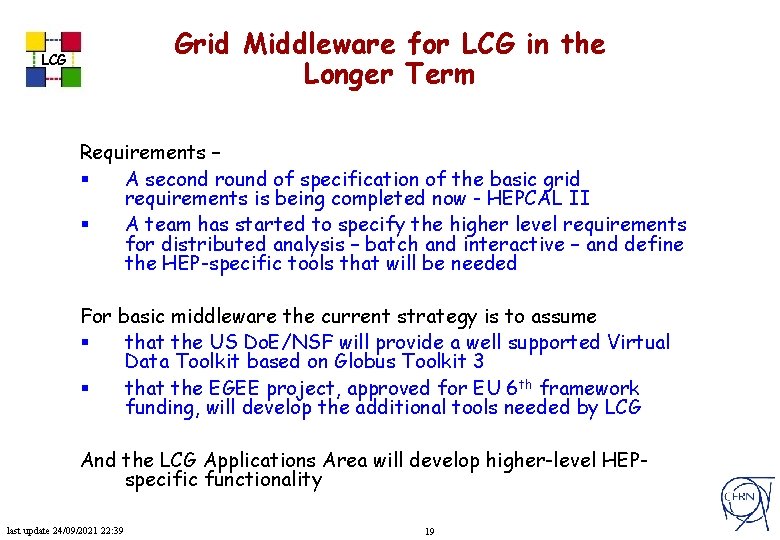 LCG

Grid Middleware for LCG in the Longer Term

Requirements –

▪ A second round of specification of the basic grid requirements is being completed now - HEPCAL II

▪ A team has started to specify the higher level requirements for distributed analysis – batch and interactive – and define the HEP-specific tools that will be needed

For basic middleware the current strategy is to assume

▪ that the US DoE/NSF will provide a well supported Virtual Data Toolkit based on Globus Toolkit 3

▪ that the EGEE project, approved for EU 6$^{th}$ framework funding, will develop the additional tools needed by LCG

And the LCG Applications Area will develop higher-level HEP-specific functionality

CERN

last update 24/09/2021 22:39

19